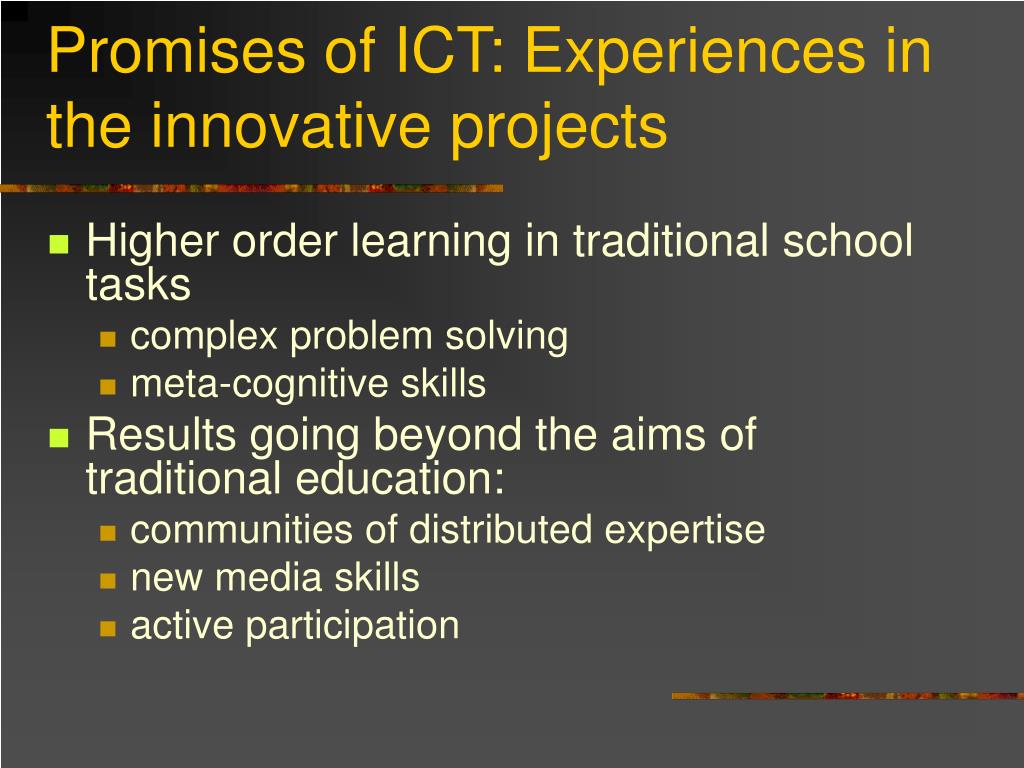 Promises of ICT: Experiences in the innovative projects

- Higher order learning in traditional school tasks
  - complex problem solving
  - meta-cognitive skills
- Results going beyond the aims of traditional education:
  - communities of distributed expertise
  - new media skills
  - active participation